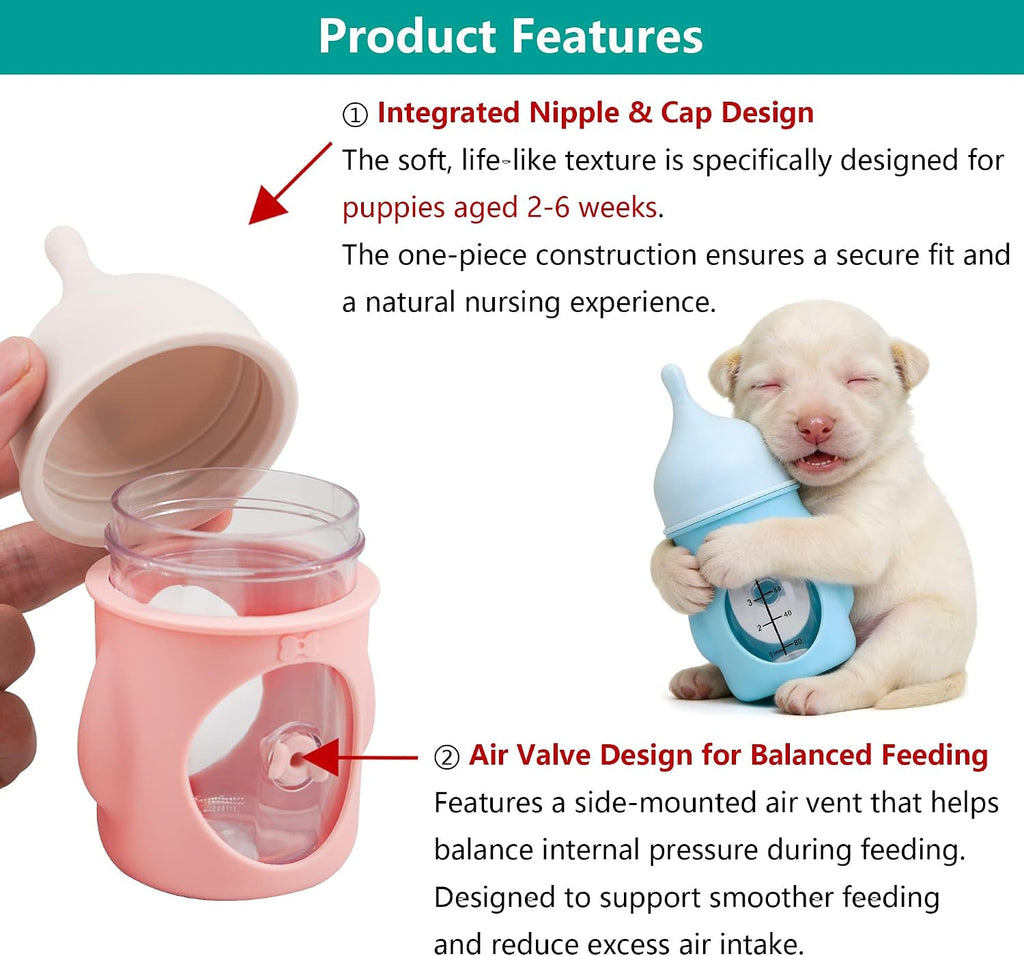 Product Features

① Integrated Nipple & Cap Design
The soft, life-like texture is specifically designed for puppies aged 2-6 weeks.
The one-piece construction ensures a secure fit and a natural nursing experience.

3 60
40
2
80

② Air Valve Design for Balanced Feeding
Features a side-mounted air vent that helps balance internal pressure during feeding.
Designed to support smoother feeding and reduce excess air intake.